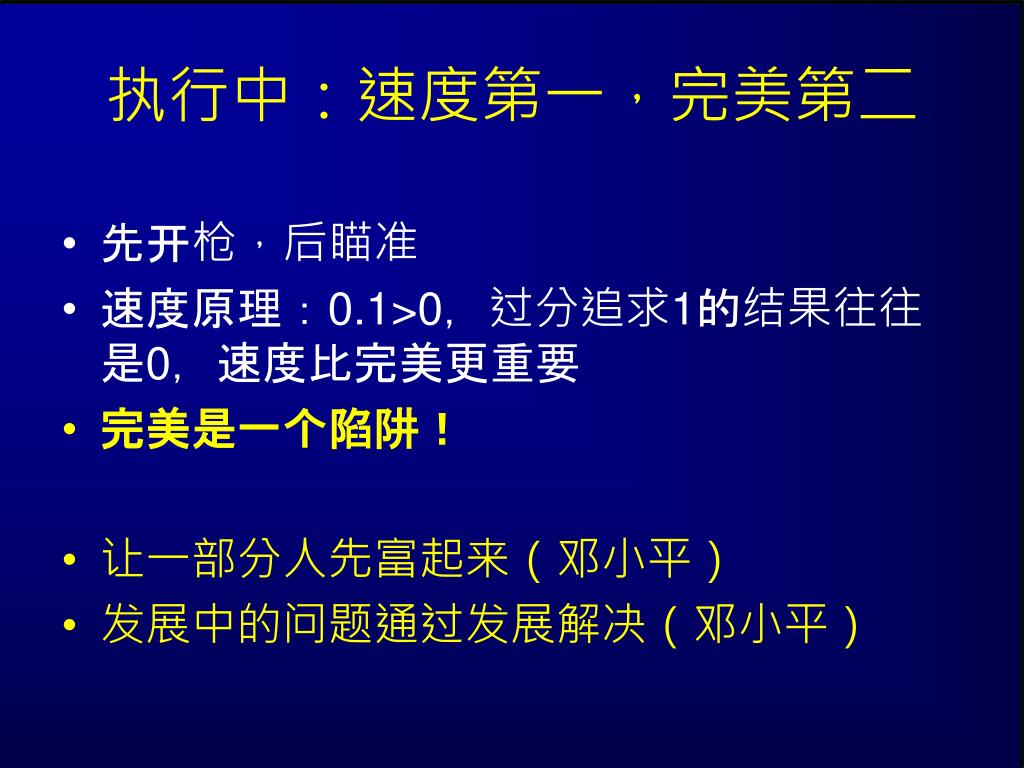 执行中：速度第一，完美第二

• 先开枪，后瞄准
• 速度原理：0.1>0，过分追求1的结果往往是0，速度比完美更重要
• 完美是一个陷阱！

• 让一部分人先富起来（邓小平）
• 发展中的问题通过发展解决（邓小平）